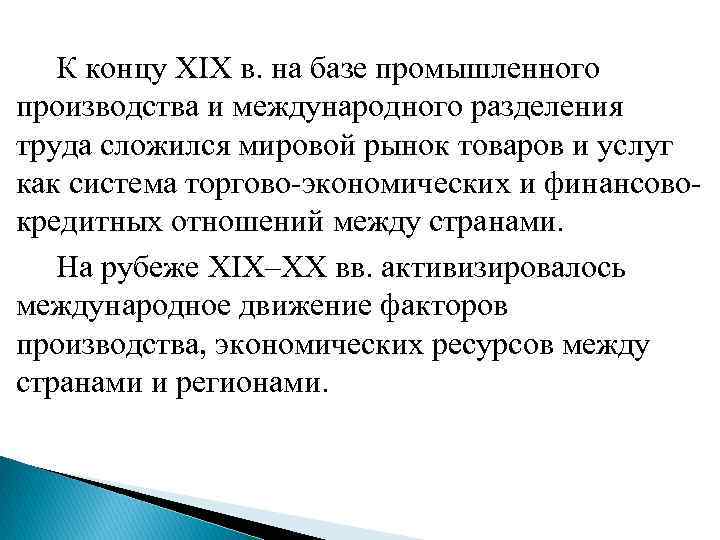 К концу XIX в. на базе промышленного производства и международного разделения труда сложился мировой рынок товаров и услуг как система торгово-экономических и финансово-кредитных отношений между странами.

На рубеже XIX–XX вв. активизировалось международное движение факторов производства, экономических ресурсов между странами и регионами.